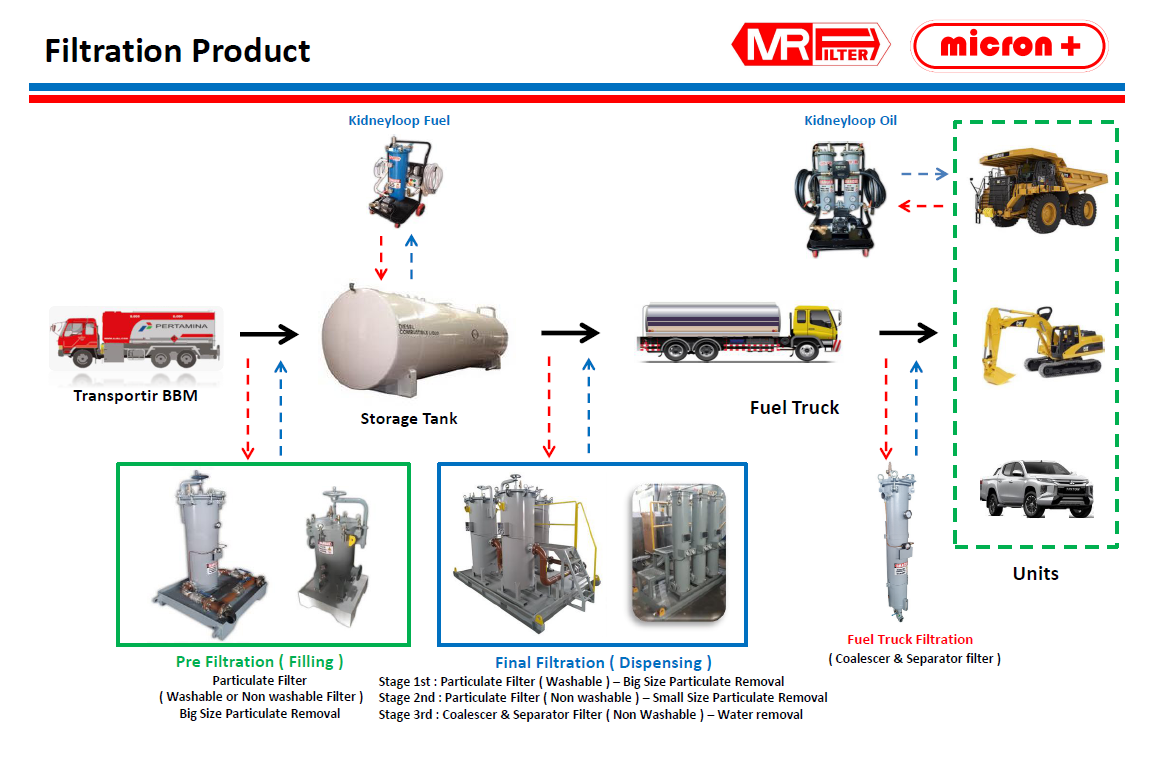 Filtration Product

MR FILTER

micron +

Kidneyloop Fuel

Kidneyloop Oil

PERTAMINA

Transportir BBM

DIESEL COMBUSTIBLE LIQUID

Storage Tank

Fuel Truck

Units

Pre Filtration ( Filling )
Particulate Filter
( Washable or Non washable Filter )
Big Size Particulate Removal

Final Filtration ( Dispensing )
Stage 1st : Particulate Filter ( Washable ) – Big Size Particulate Removal
Stage 2nd : Particulate Filter ( Non washable ) – Small Size Particulate Removal
Stage 3rd : Coalescer & Separator Filter ( Non Washable ) – Water removal

Fuel Truck Filtration
( Coalescer & Separator filter )